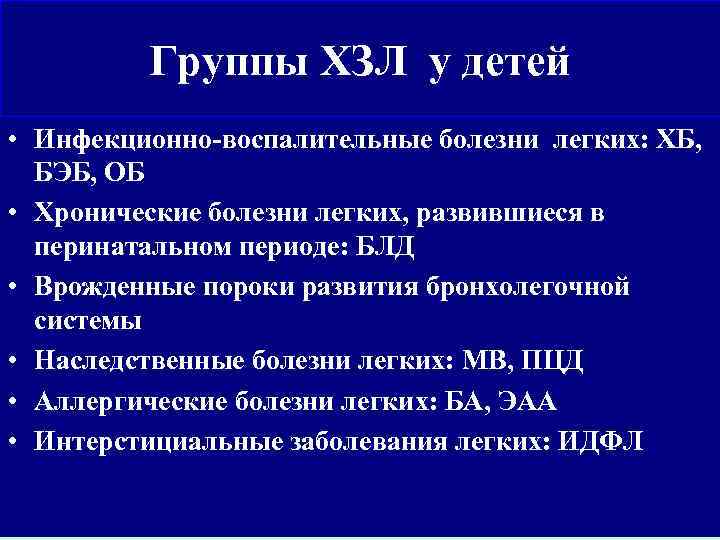 Группы ХЗЛ у детей

• Инфекционно-воспалительные болезни легких: ХБ, БЭБ, ОБ
• Хронические болезни легких, развившиеся в перинатальном периоде: БЛД
• Врожденные пороки развития бронхолегочной системы
• Наследственные болезни легких: МВ, ПЦД
• Аллергические болезни легких: БА, ЭАА
• Интерстициальные заболевания легких: ИДФЛ